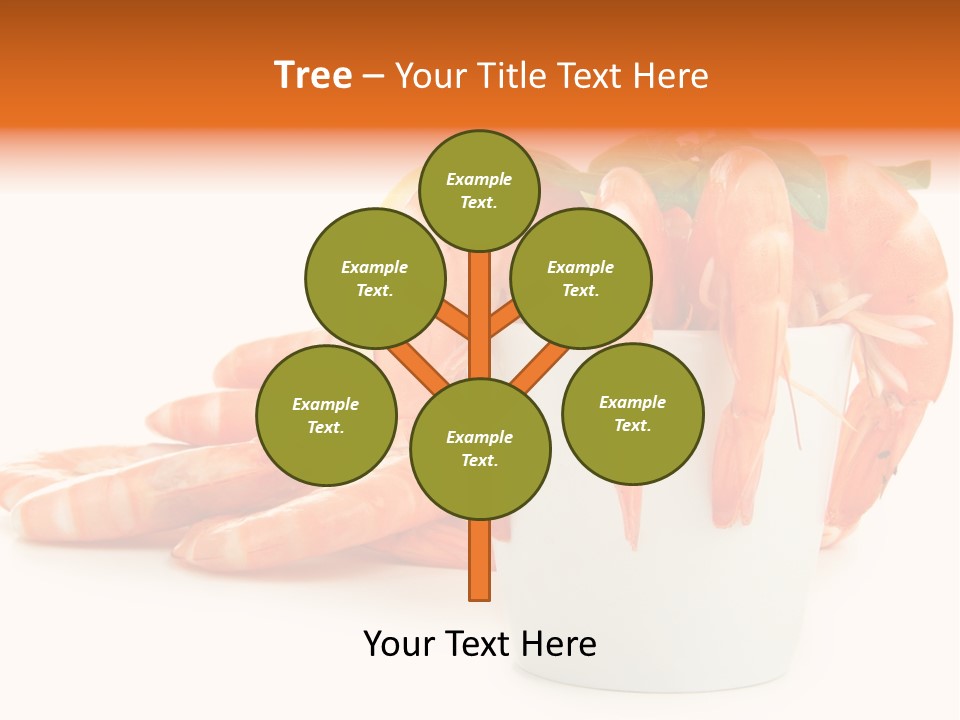 Tree – Your Title Text Here

Example Text.

Example Text.

Example Text.

Example Text.

Example Text.

Example Text.

Your Text Here